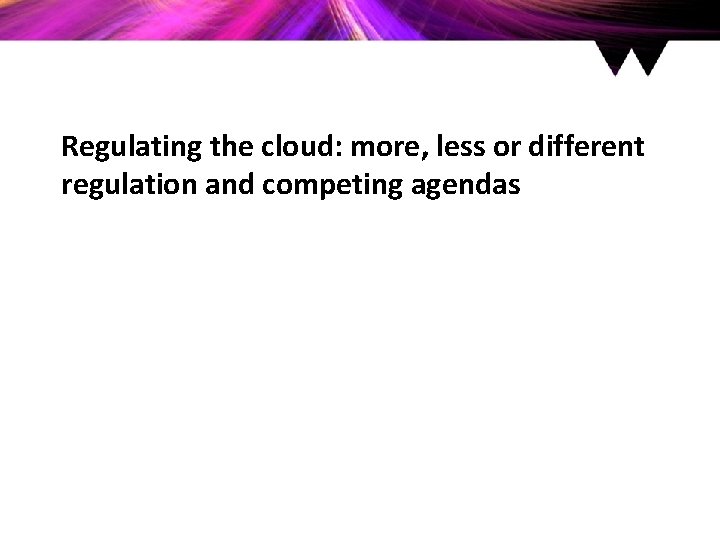 Regulating the cloud: more, less or different regulation and competing agendas